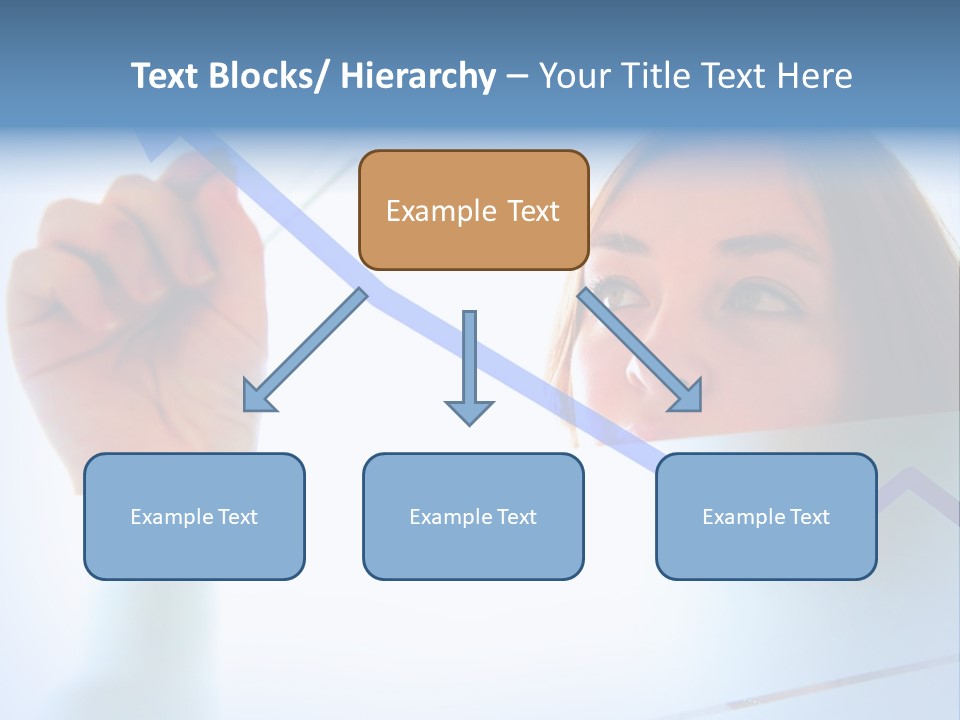 Text Blocks/ Hierarchy – Your Title Text Here

Example Text

Example Text

Example Text

Example Text